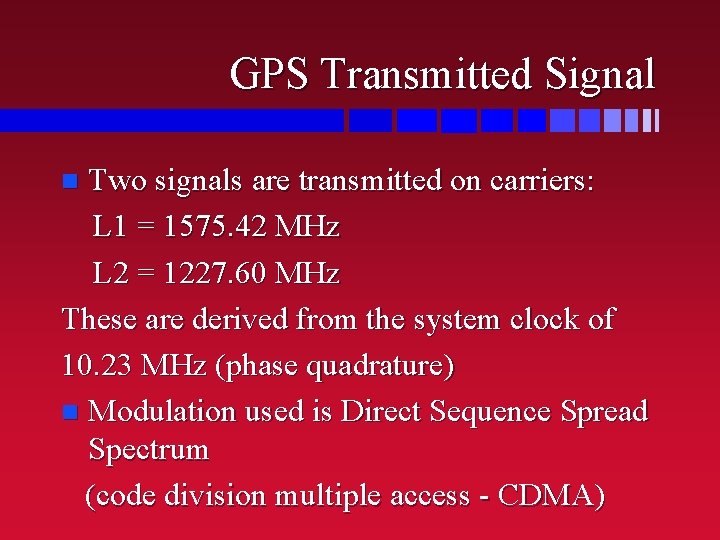 GPS Transmitted Signal

Two signals are transmitted on carriers:

L1 = 1575.42 MHz

L2 = 1227.60 MHz

These are derived from the system clock of 10.23 MHz (phase quadrature)

Modulation used is Direct Sequence Spread Spectrum

(code division multiple access - CDMA)